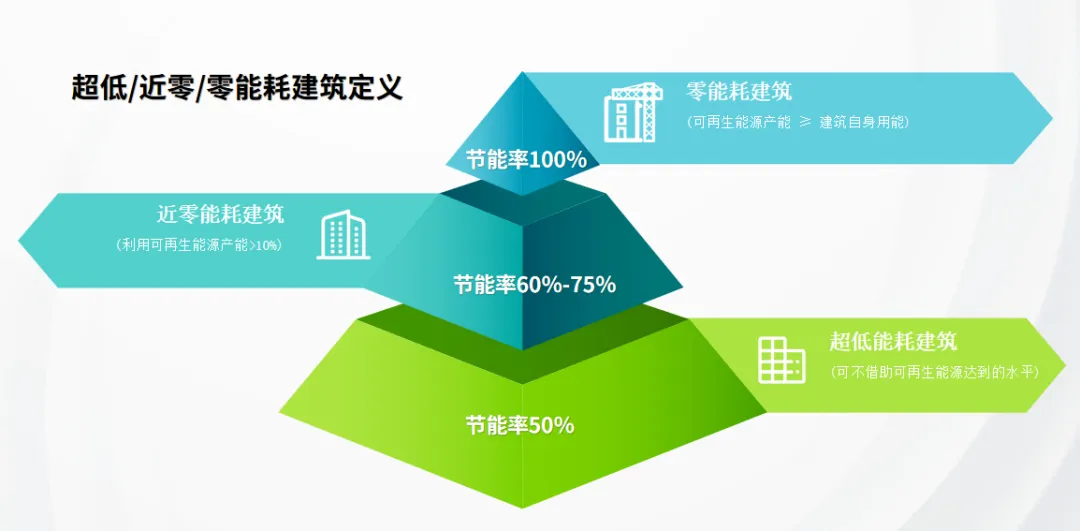 超低/近零/零能耗建筑定义

零能耗建筑

（可再生能源产能 ≥ 建筑自身用能）

节能率100%

近零能耗建筑

（利用可再生能源产能>10%）

节能率60%-75%

超低能耗建筑

（可不借助可再生能源达到的水平）

节能率50%